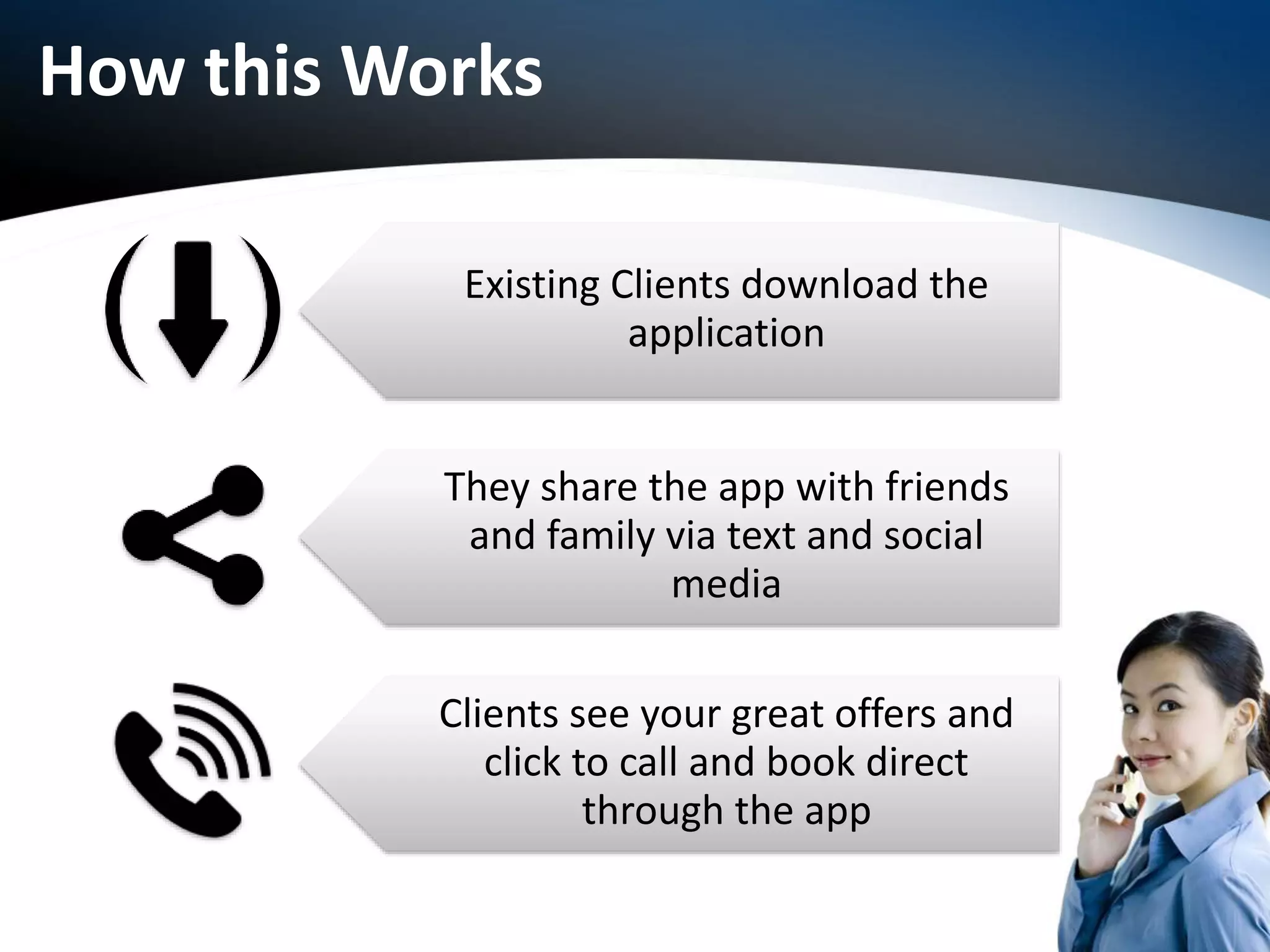 How this Works

Existing Clients download the application

They share the app with friends and family via text and social media

Clients see your great offers and click to call and book direct through the app